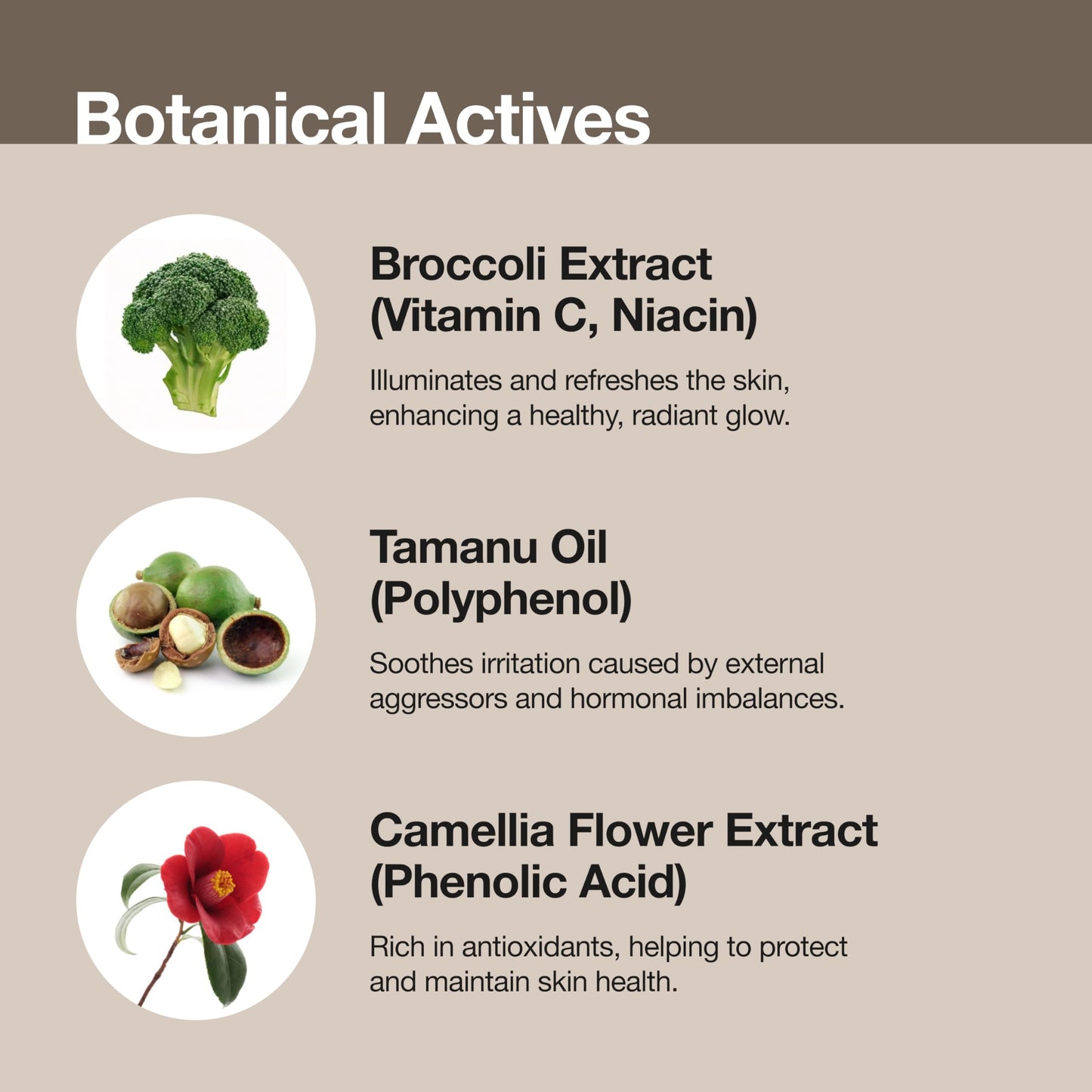 Botanical Actives

Broccoli Extract
(Vitamin C, Niacin)

Illuminates and refreshes the skin, enhancing a healthy, radiant glow.

Tamanu Oil
(Polyphenol)

Soothes irritation caused by external aggressors and hormonal imbalances.

Camellia Flower Extract
(Phenolic Acid)

Rich in antioxidants, helping to protect and maintain skin health.